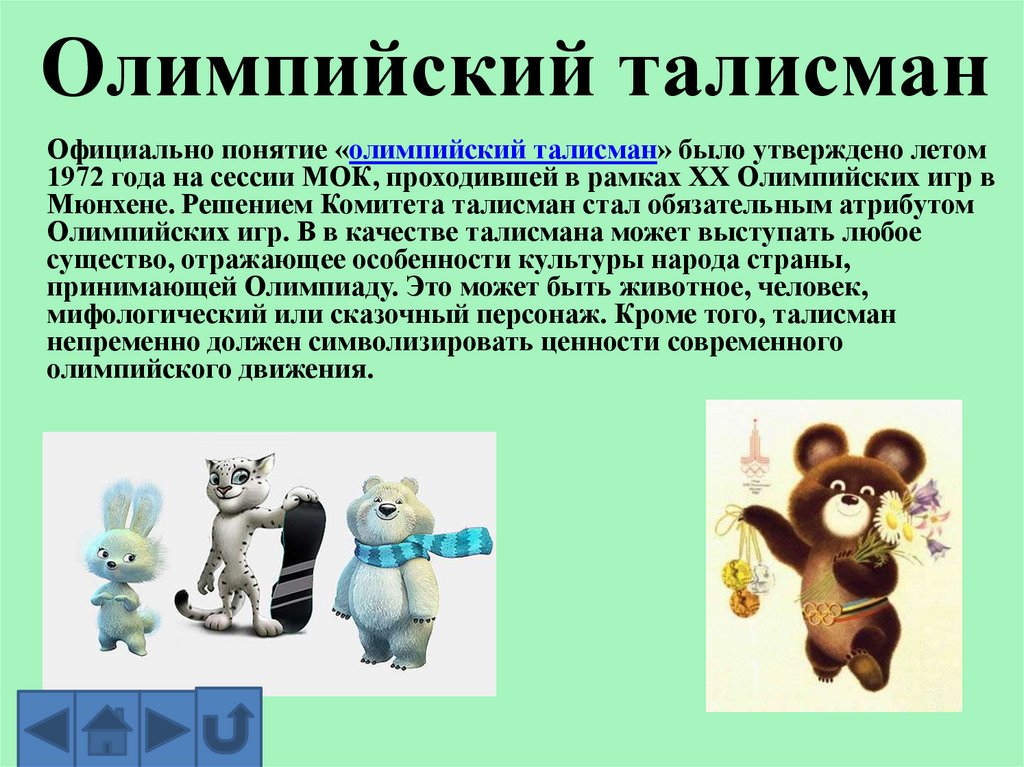 Олимпийский талисман

Официально понятие «олимпийский талисман» было утверждено летом 1972 года на сессии МОК, проходившей в рамках XX Олимпийских игр в Мюнхене. Решением Комитета талисман стал обязательным атрибутом Олимпийских игр. В в качестве талисмана может выступать любое существо, отражающее особенности культуры народа страны, принимающей Олимпиаду. Это может быть животное, человек, мифологический или сказочный персонаж. Кроме того, талисман непременно должен символизировать ценности современного олимпийского движения.